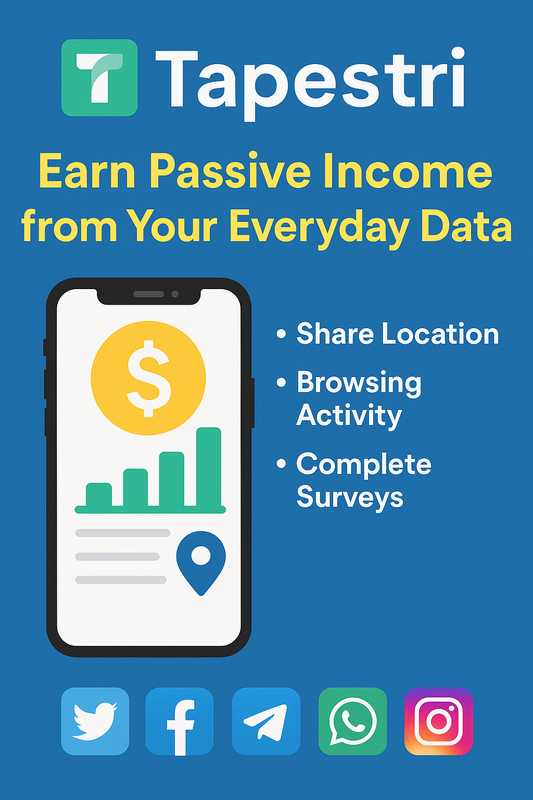 Tapestri

Earn Passive Income from Your Everyday Data

$

• Share Location
• Browsing Activity
• Complete Surveys